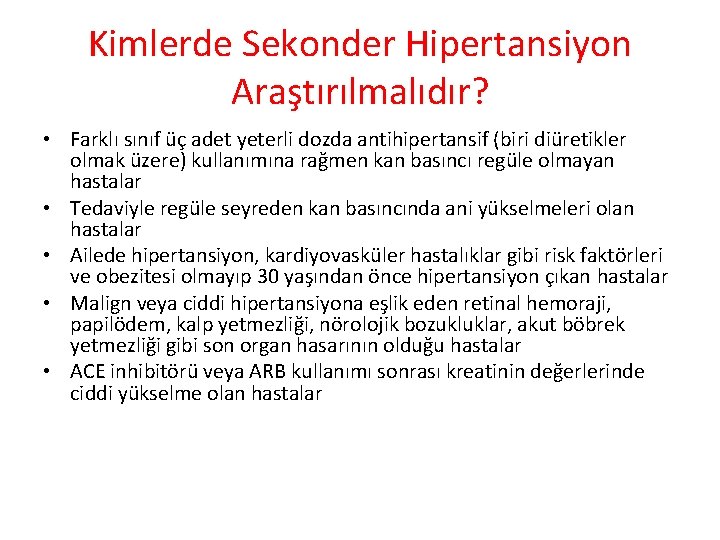 Kimlerde Sekonder Hipertansiyon Araştırılmalıdır?

• Farklı sınıf üç adet yeterli dozda antihipertansif (biri diüretikler olmak üzere) kullanımına rağmen kan basıncı regüle olmayan hastalar
• Tedaviyle regüle seyreden kan basıncında ani yükselmeleri olan hastalar
• Ailede hipertansiyon, kardiyovasküler hastalıklar gibi risk faktörleri ve obezitesi olmayıp 30 yaşından önce hipertansiyon çıkan hastalar
• Malign veya ciddi hipertansiyona eşlik eden retinal hemoraji, papilödem, kalp yetmezliği, nörolojik bozukluklar, akut böbrek yetmezliği gibi son organ hasarının olduğu hastalar
• ACE inhibitörü veya ARB kullanımı sonrası kreatinin değerlerinde ciddi yükselme olan hastalar